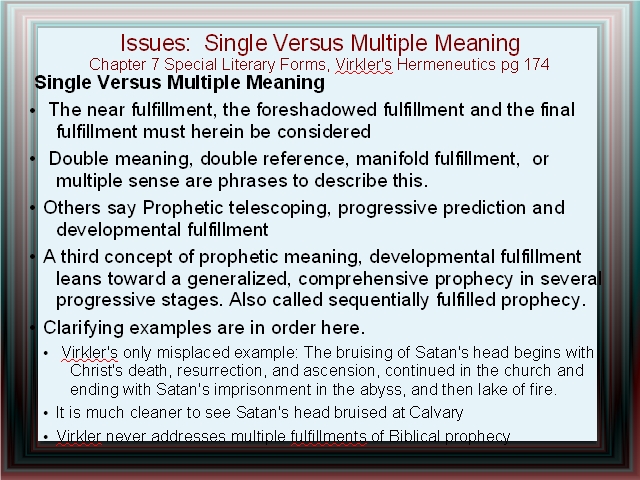 Issues: Single Versus Multiple Meaning
Chapter 7 Special Literary Forms, Virkler's Hermeneutics pg 174

Single Versus Multiple Meaning

• The near fulfillment, the foreshadowed fulfillment and the final fulfillment must herein be considered

• Double meaning, double reference, manifold fulfillment, or multiple sense are phrases to describe this.

• Others say Prophetic telescoping, progressive prediction and developmental fulfillment

• A third concept of prophetic meaning, developmental fulfillment leans toward a generalized, comprehensive prophecy in several progressive stages. Also called sequentially fulfilled prophecy.

• Clarifying examples are in order here.

• Virkler's only misplaced example: The bruising of Satan's head begins with Christ's death, resurrection, and ascension, continued in the church and ending with Satan's imprisonment in the abyss, and then lake of fire.

• It is much cleaner to see Satan's head bruised at Calvary

• Virkler never addresses multiple fulfillments of Biblical prophecy